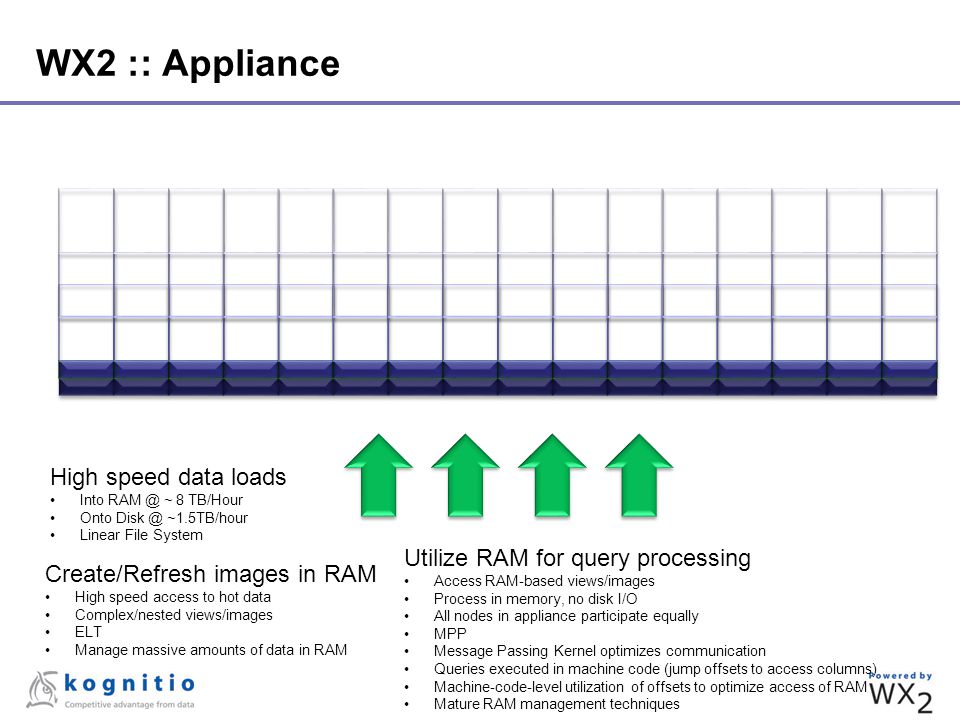 WX2 :: Appliance

High speed data loads
• Into RAM @ ~ 8 TB/Hour
• Onto Disk @ ~1.5TB/hour
• Linear File System

Create/Refresh images in RAM
• High speed access to hot data
• Complex/nested views/images
• ELT
• Manage massive amounts of data in RAM

Utilize RAM for query processing
• Access RAM-based views/images
• Process in memory, no disk I/O
• All nodes in appliance participate equally
• MPP
• Message Passing Kernel optimizes communication
• Queries executed in machine code (jump offsets to access columns)
• Machine-code-level utilization of offsets to optimize access of RAM
• Mature RAM management techniques

kognitio
Competitive advantage from data

Powered by WX2